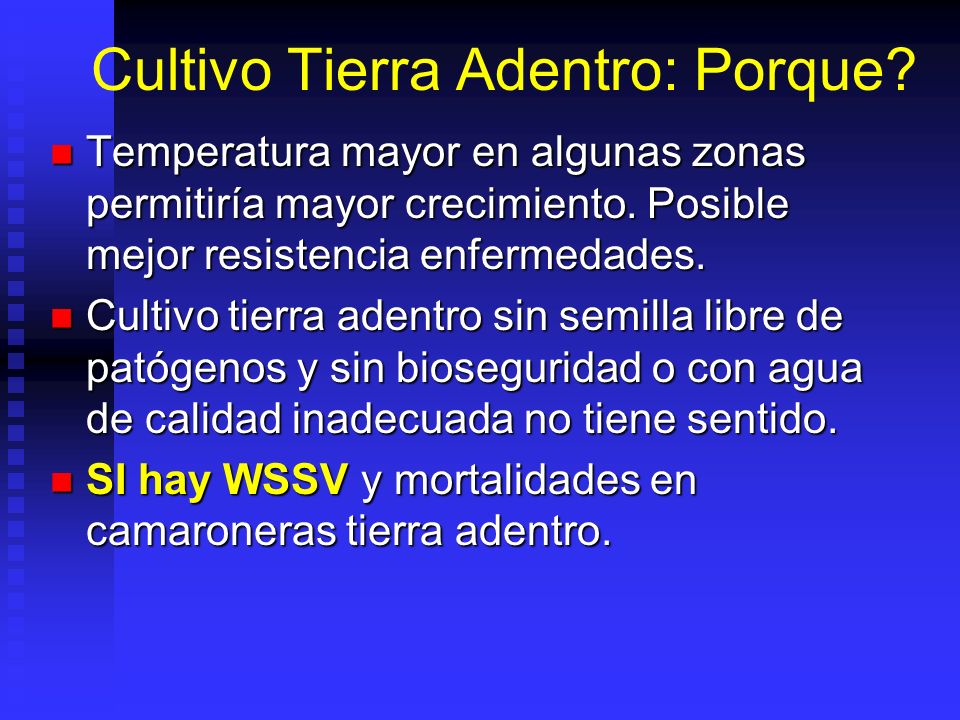 Cultivo Tierra Adentro: Porque?

Temperatura mayor en algunas zonas permitiría mayor crecimiento. Posible mejor resistencia enfermedades.

Cultivo tierra adentro sin semilla libre de patógenos y sin bioseguridad o con agua de calidad inadecuada no tiene sentido.

SI hay WSSV y mortalidades en camaroneras tierra adentro.